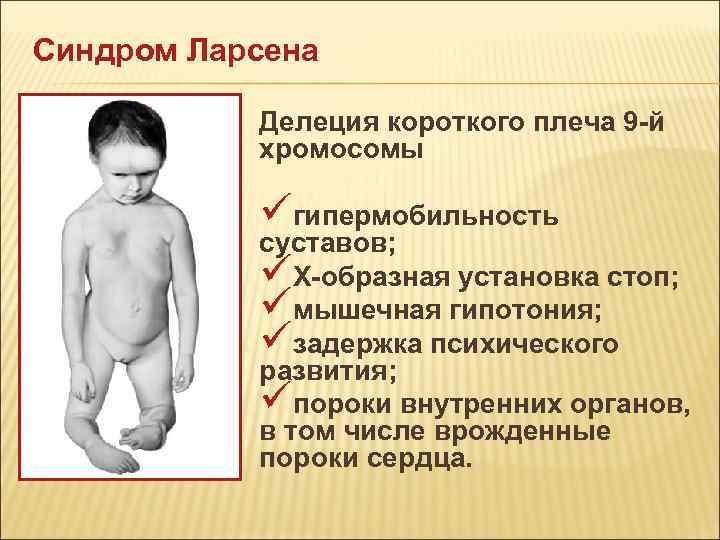 Синдром Ларсена

Делеция короткого плеча 9-й хромосомы

✓ гипермобильность суставов;
✓ Х-образная установка стоп;
✓ мышечная гипотония;
✓ задержка психического развития;
✓ пороки внутренних органов, в том числе врожденные пороки сердца.